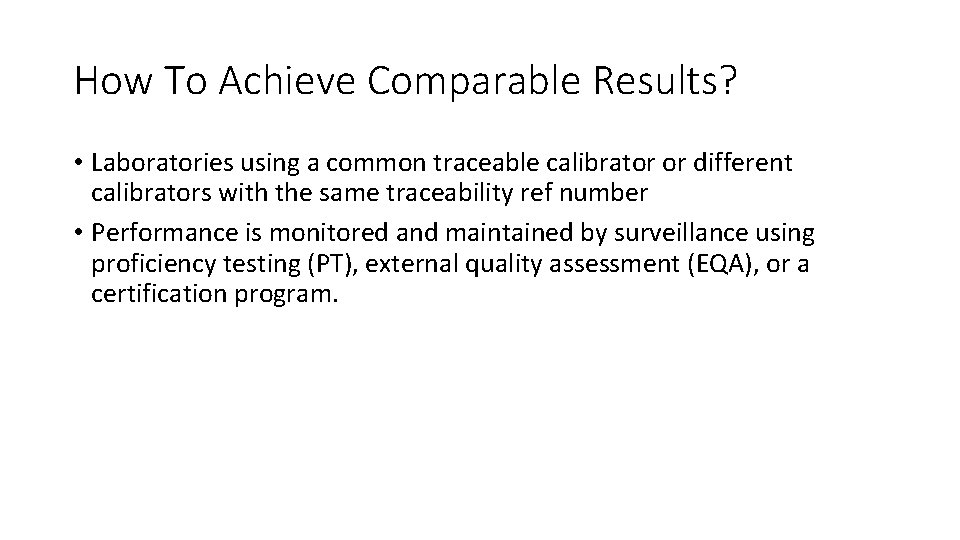 How To Achieve Comparable Results?

• Laboratories using a common traceable calibrator or different calibrators with the same traceability ref number

• Performance is monitored and maintained by surveillance using proficiency testing (PT), external quality assessment (EQA), or a certification program.